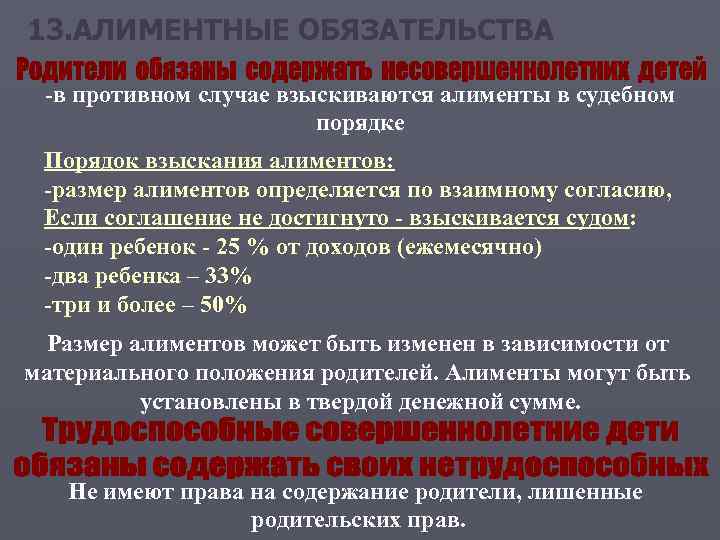 13.АЛИМЕНТНЫЕ ОБЯЗАТЕЛЬСТВА

Родители обязаны содержать несовершеннолетних детей

-в противном случае взыскиваются алименты в судебном порядке

Порядок взыскания алиментов:
-размер алиментов определяется по взаимному согласию,
Если соглашение не достигнуто - взыскивается судом:
-один ребенок - 25 % от доходов (ежемесячно)
-два ребенка – 33%
-три и более – 50%

Размер алиментов может быть изменен в зависимости от материального положения родителей. Алименты могут быть установлены в твердой денежной сумме.

Трудоспособные совершеннолетние дети обязаны содержать своих нетрудоспособных

Не имеют права на содержание родители, лишенные родительских прав.